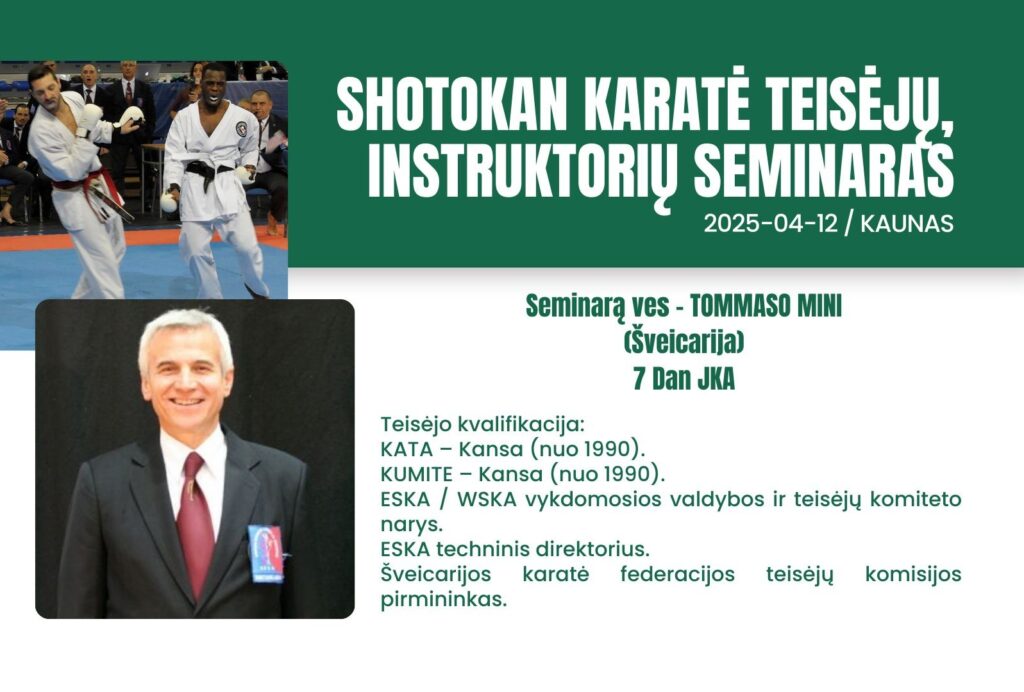 SHOTOKAN KARATĖ TEISĖJŲ, INSTRUKTORIŲ SEMINARAS

2025-04-12 / KAUNAS

Seminarą ves - TOMMASO MINI
(Šveicarija)
7 Dan JKA

Teisėjo kvalifikacija:
KATA – Kansa (nuo 1990).
KUMITE – Kansa (nuo 1990).
ESKA / WSKA vykdomosios valdybos ir teisėjų komiteto narys.
ESKA techninis direktorius.
Šveicarijos karatė federacijos teisėjų komisijos pirmininkas.